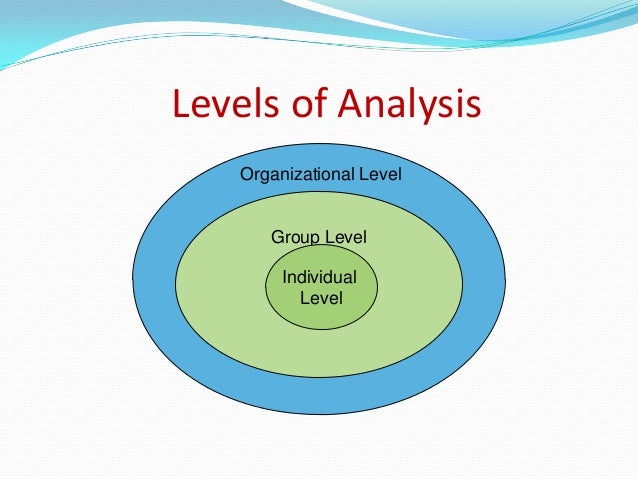 Levels of Analysis

Organizational Level

Group Level

Individual Level